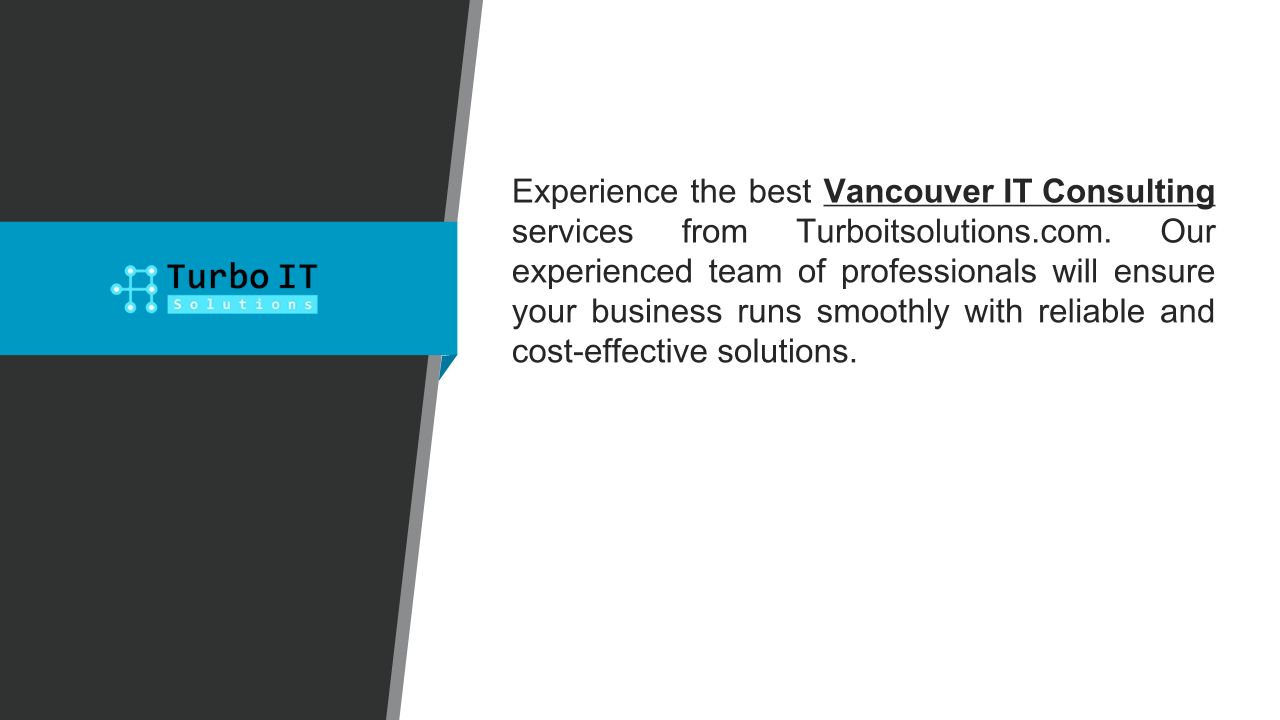 Turbo IT
Solutions

Experience the best Vancouver IT Consulting services from Turboitsolutions.com. Our experienced team of professionals will ensure your business runs smoothly with reliable and cost-effective solutions.